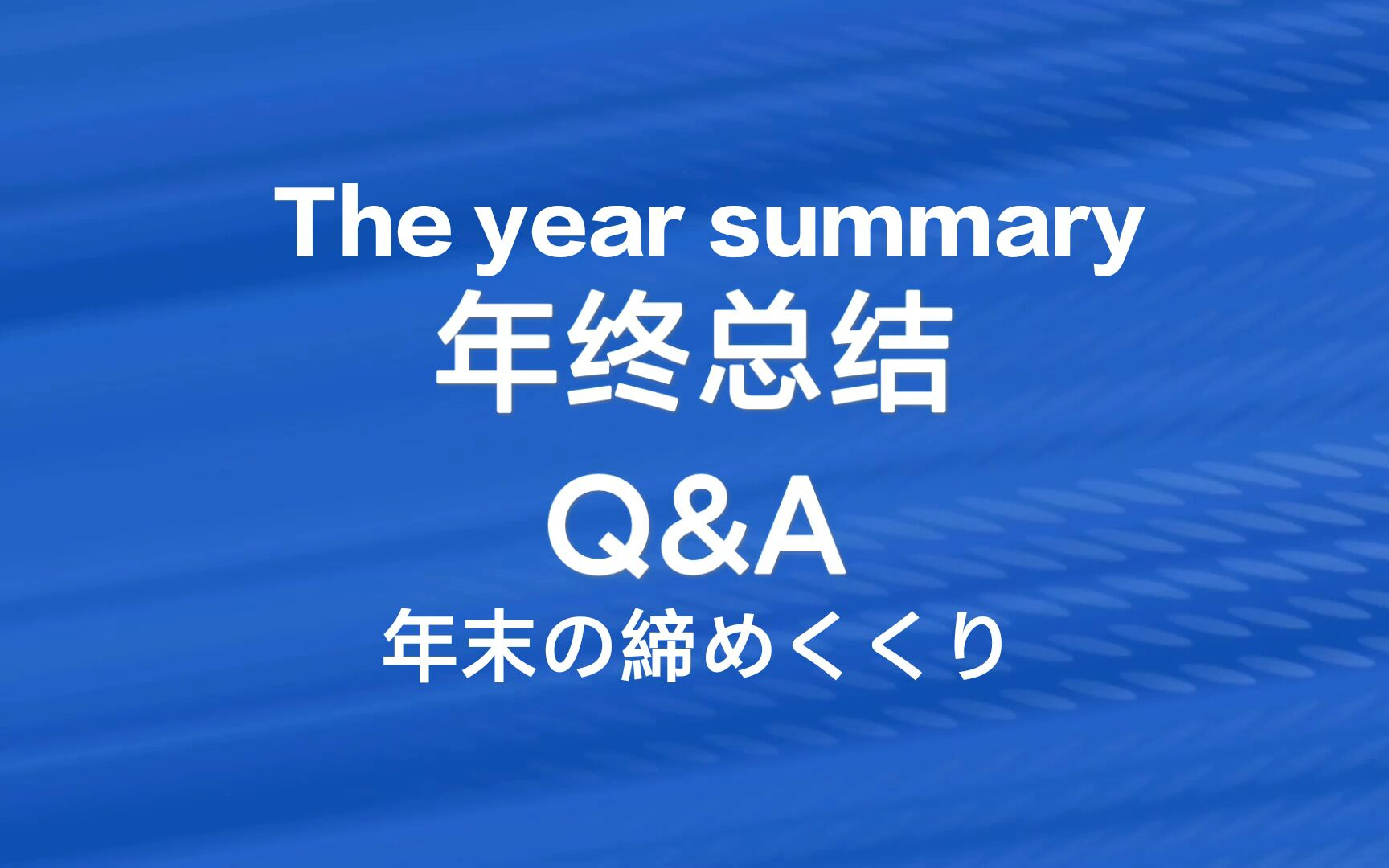 The year summary
年终总结
Q&A
年末の締めくくり